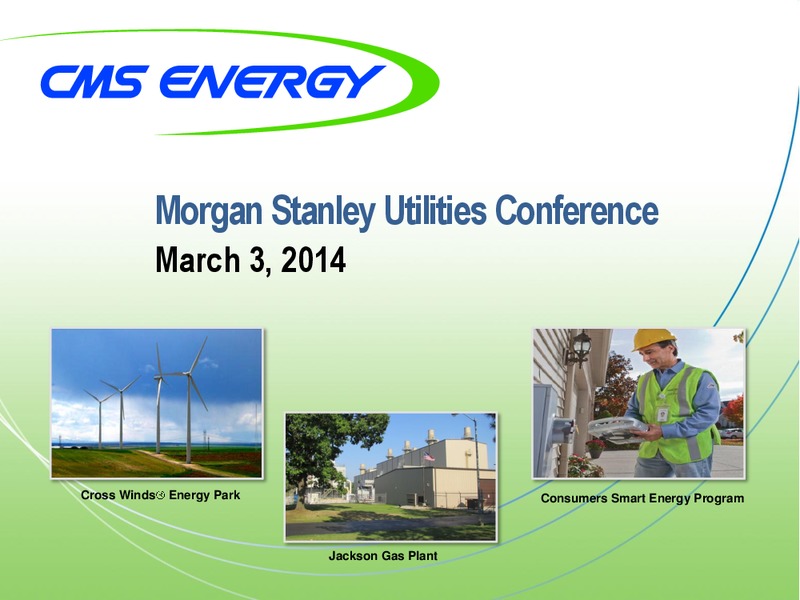 CMS ENERGY

Morgan Stanley Utilities Conference
March 3, 2014

Cross Winds® Energy Park

Jackson Gas Plant

Consumers Smart Energy Program